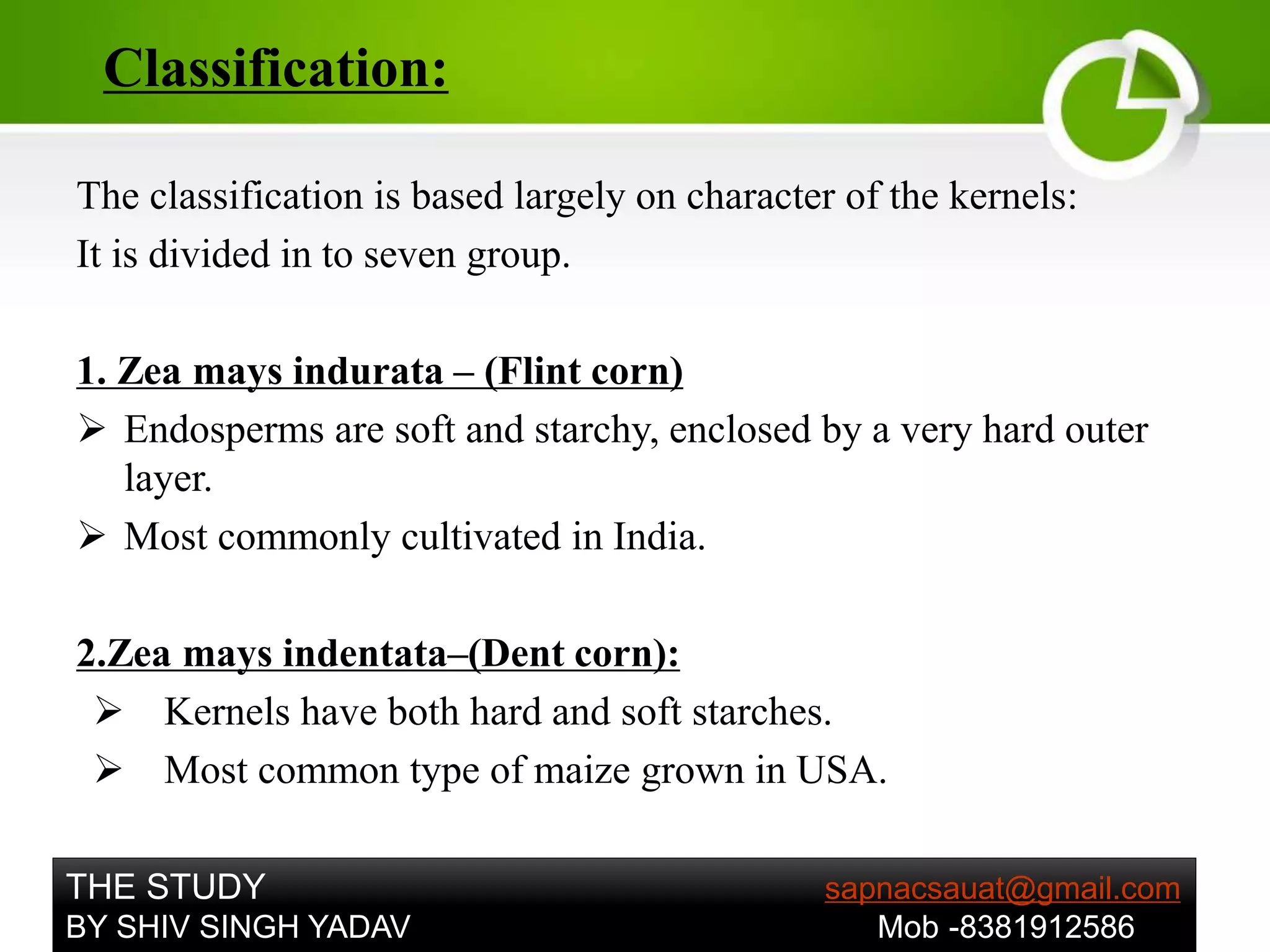 Classification:

The classification is based largely on character of the kernels:
It is divided in to seven group.

1. Zea mays indurata – (Flint corn)

➢ Endosperms are soft and starchy, enclosed by a very hard outer layer.

➢ Most commonly cultivated in India.

2.Zea mays indentata–(Dent corn):

➢ Kernels have both hard and soft starches.

➢ Most common type of maize grown in USA.

THE STUDY
BY SHIV SINGH YADAV

sapnacsauat@gmail.com
Mob -8381912586